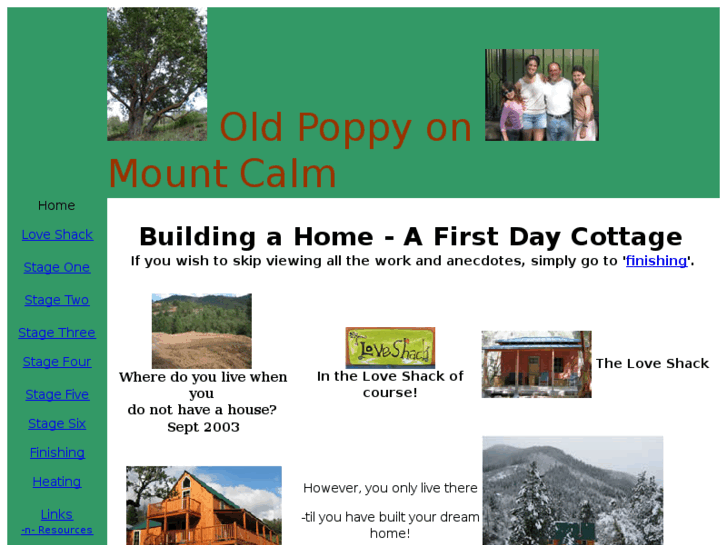 Old Poppy on Mount Calm

Home

Love Shack

Stage One

Stage Two

Stage Three

Stage Four

Stage Five

Stage Six

Finishing

Heating

Links -n- Resources

Building a Home - A First Day Cottage

If you wish to skip viewing all the work and anecdotes, simply go to 'finishing'.

Where do you live when you do not have a house? Sept 2003

LoveShack

In the Love Shack of course!

The Love Shack

However, you only live there

-til you have built your dream home!